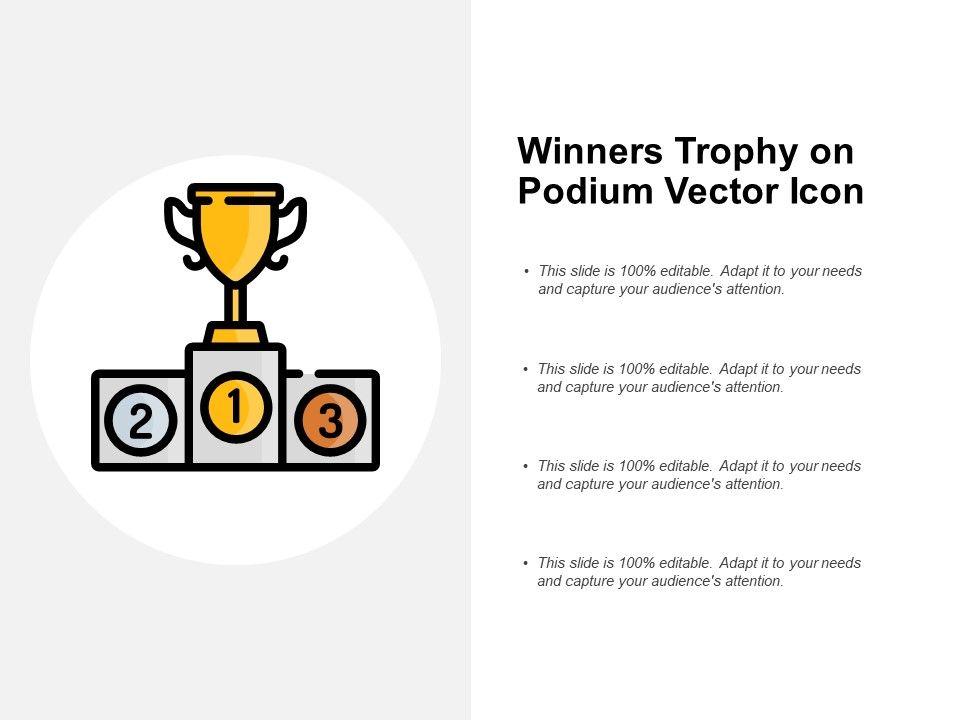 2

1

3

Winners Trophy on Podium Vector Icon

• This slide is 100% editable. Adapt it to your needs and capture your audience's attention.

• This slide is 100% editable. Adapt it to your needs and capture your audience's attention.

• This slide is 100% editable. Adapt it to your needs and capture your audience's attention.

• This slide is 100% editable. Adapt it to your needs and capture your audience's attention.